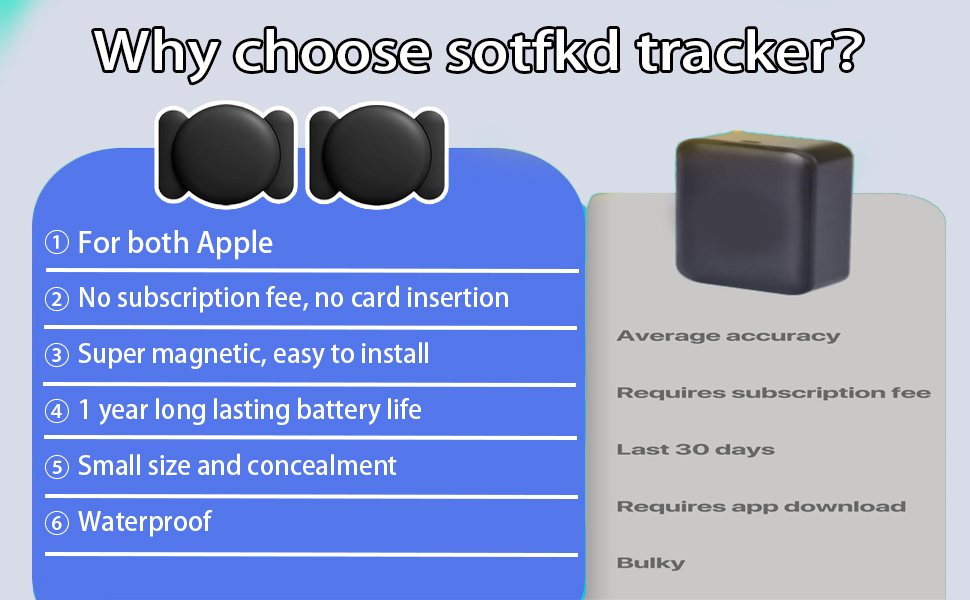 Why choose sotfkd tracker?

① For both Apple

② No subscription fee, no card insertion

③ Super magnetic, easy to install

④ 1 year long lasting battery life

⑤ Small size and concealment

⑥ Waterproof

Average accuracy

Requires subscription fee

Last 30 days

Requires app download

Bulky